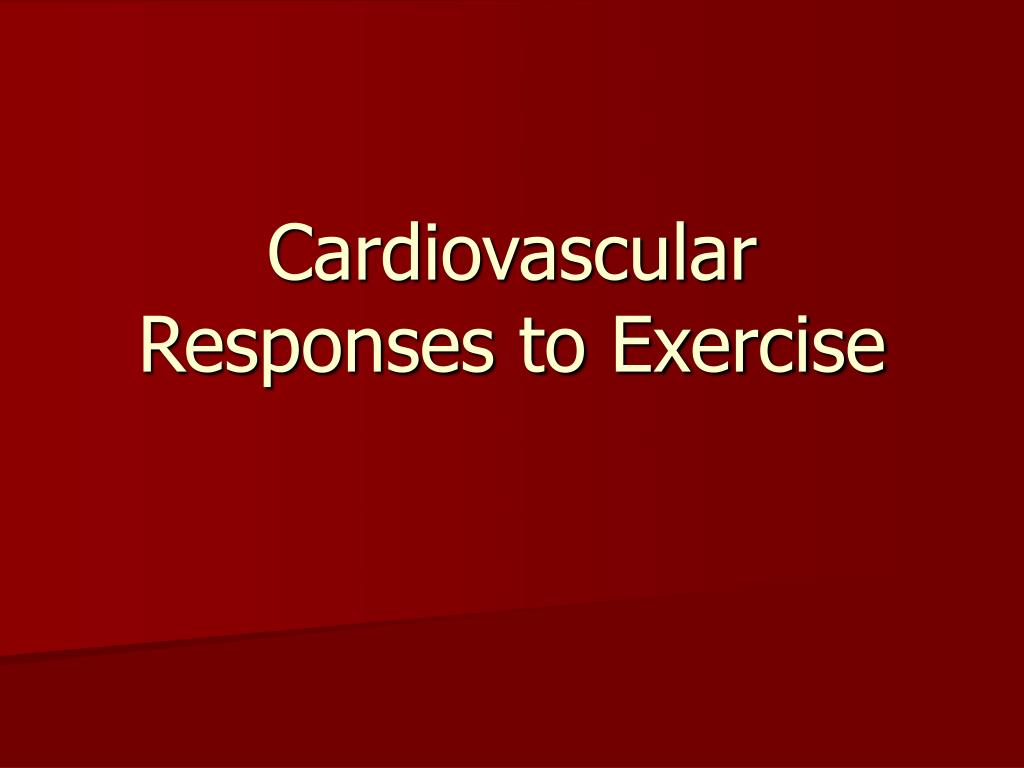 Cardiovascular Responses to Exercise